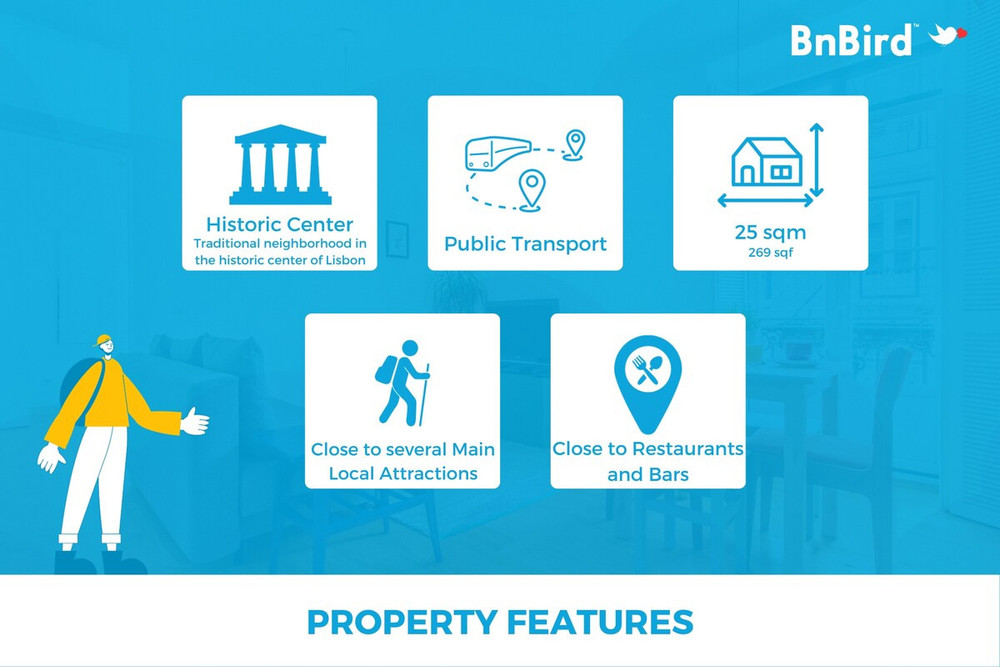 BnBird™

Historic Center
Traditional neighborhood in the historic center of Lisbon

Public Transport

25 sqm
269 sqf

Close to several Main Local Attractions

Close to Restaurants and Bars

PROPERTY FEATURES